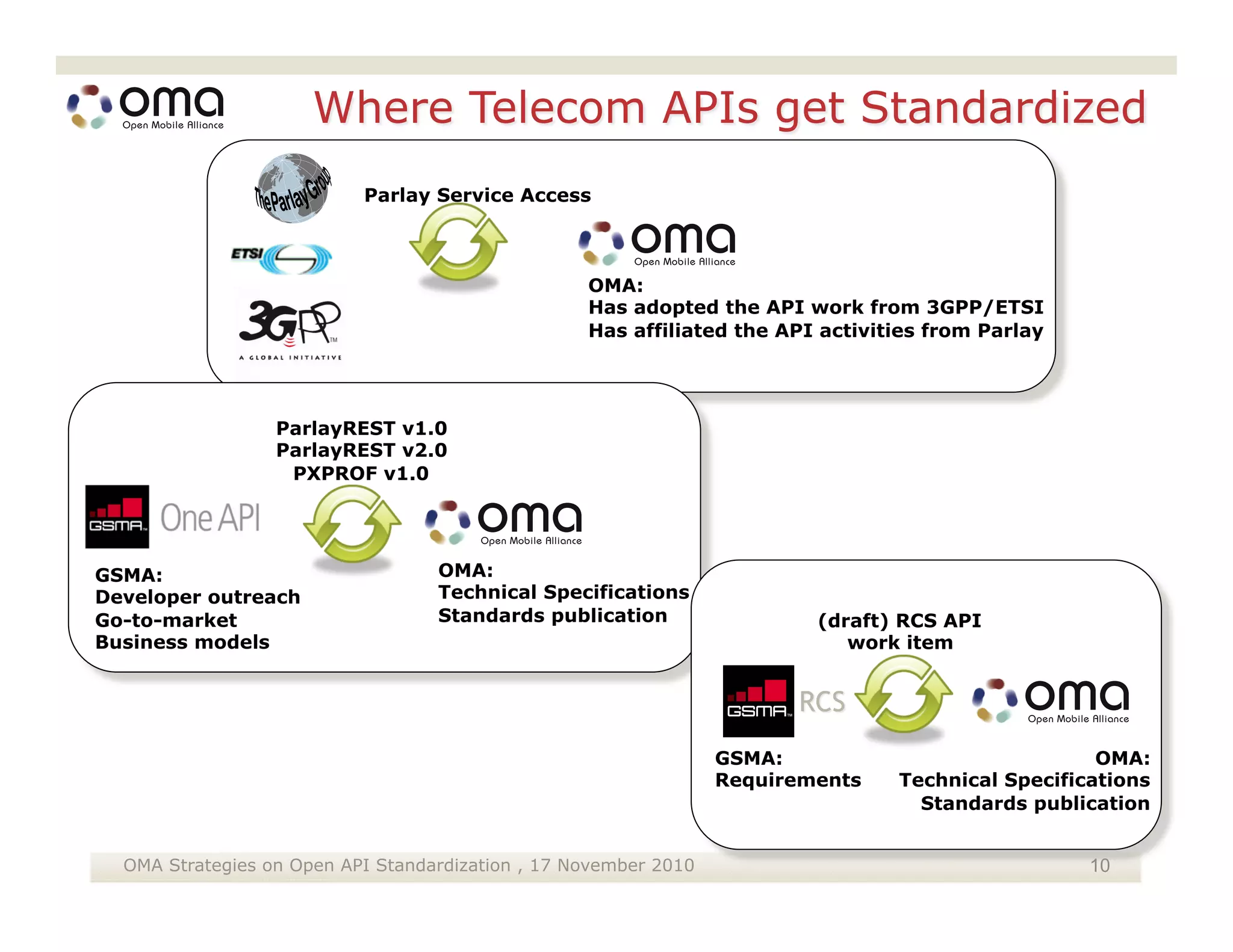 oma Open Mobile Alliance

Where Telecom APIs get Standardized

TheParlayGroup

ETSI

3GPP A GLOBAL INITIATIVE

Parlay Service Access

oma Open Mobile Alliance

OMA:
Has adopted the API work from 3GPP/ETSI
Has affiliated the API activities from Parlay

ParlayREST v1.0
ParlayREST v2.0
PXPROF v1.0

GSMA One API

oma Open Mobile Alliance

GSMA:
Developer outreach
Go-to-market
Business models

OMA:
Technical Specifications
Standards publication

(draft) RCS API
work item

GSMA RCS

oma Open Mobile Alliance

GSMA:
Requirements

OMA:
Technical Specifications
Standards publication

OMA Strategies on Open API Standardization , 17 November 2010

10